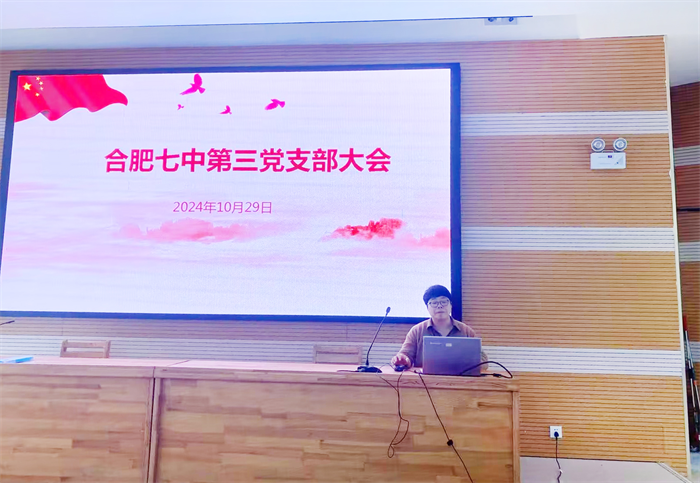 合肥七中第三党支部大会

2024年10月29日